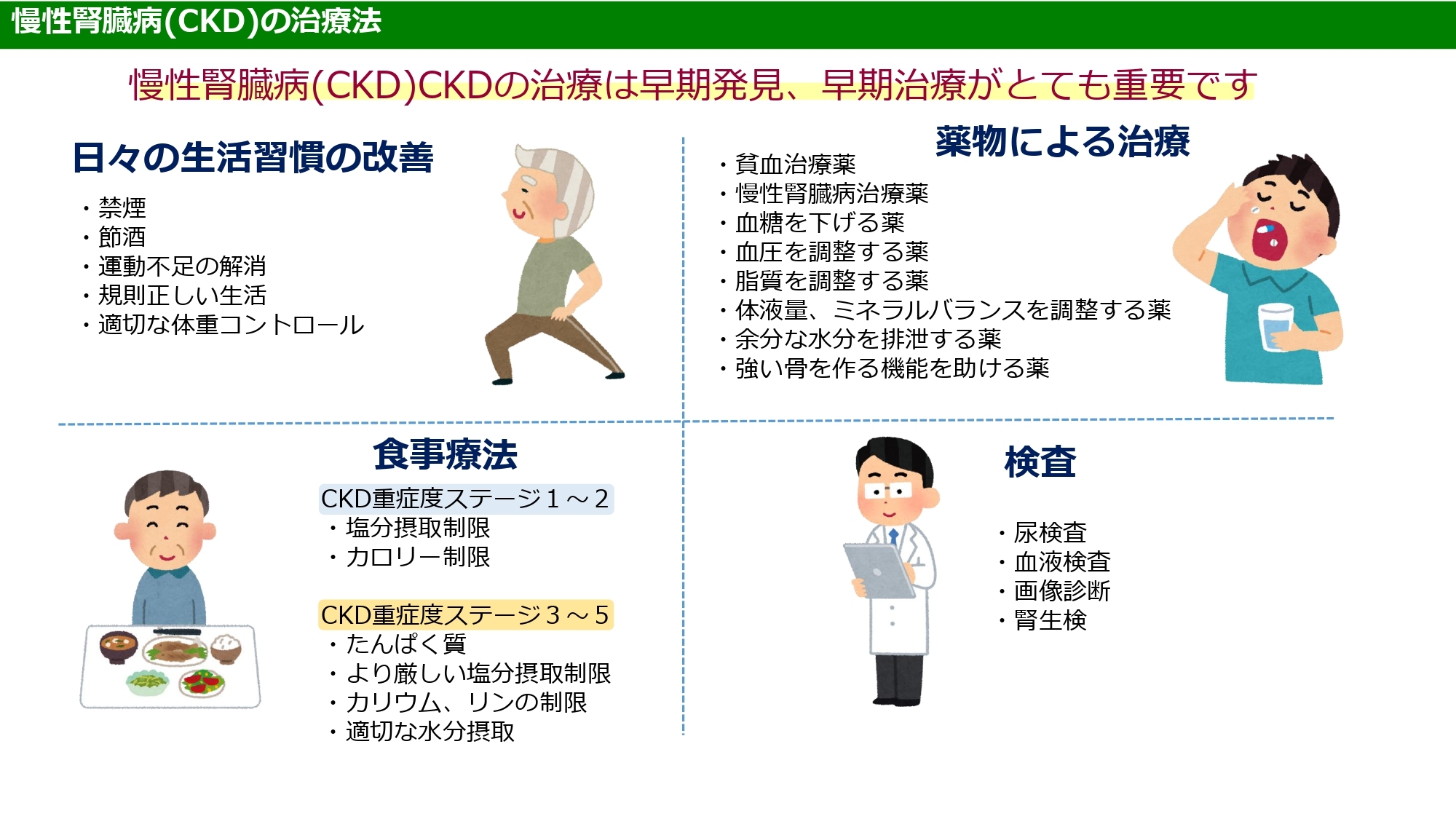 慢性腎臓病(CKD)の治療法

慢性腎臓病(CKD)CKDの治療は早期発見、早期治療がとても重要です

日々の生活習慣の改善

・禁煙
・節酒
・運動不足の解消
・規則正しい生活
・適切な体重コントロール

薬物による治療

・貧血治療薬
・慢性腎臓病治療薬
・血糖を下げる薬
・血圧を調整する薬
・脂質を調整する薬
・体液量、ミネラルバランスを調整する薬
・余分な水分を排泄する薬
・強い骨を作る機能を助ける薬

食事療法

CKD重症度ステージ１～2
・塩分摂取制限
・カロリー制限

CKD重症度ステージ３～5
・たんぱく質
・より厳しい塩分摂取制限
・カリウム、リンの制限
・適切な水分摂取

検査

・尿検査
・血液検査
・画像診断
・腎生検